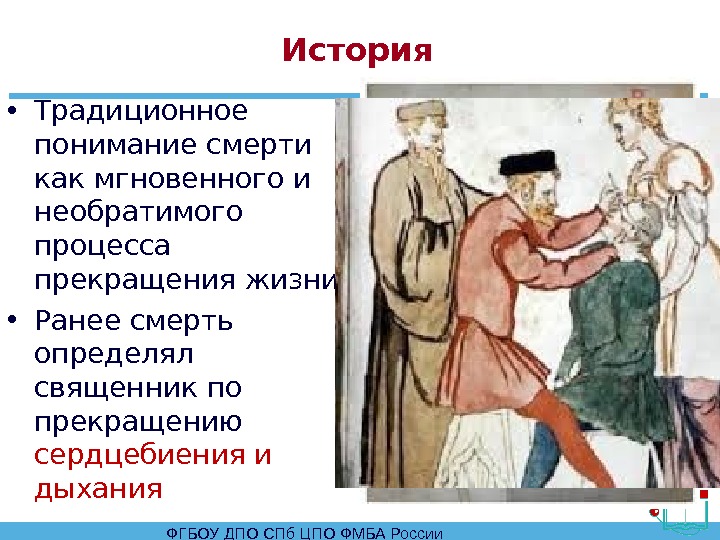 История

• Традиционное понимание смерти как мгновенного и необратимого процесса прекращения жизни

• Ранее смерть определял священник по прекращению сердцебиения и дыхания

ФГБОУ ДПО СПб ЦПО ФМБА России